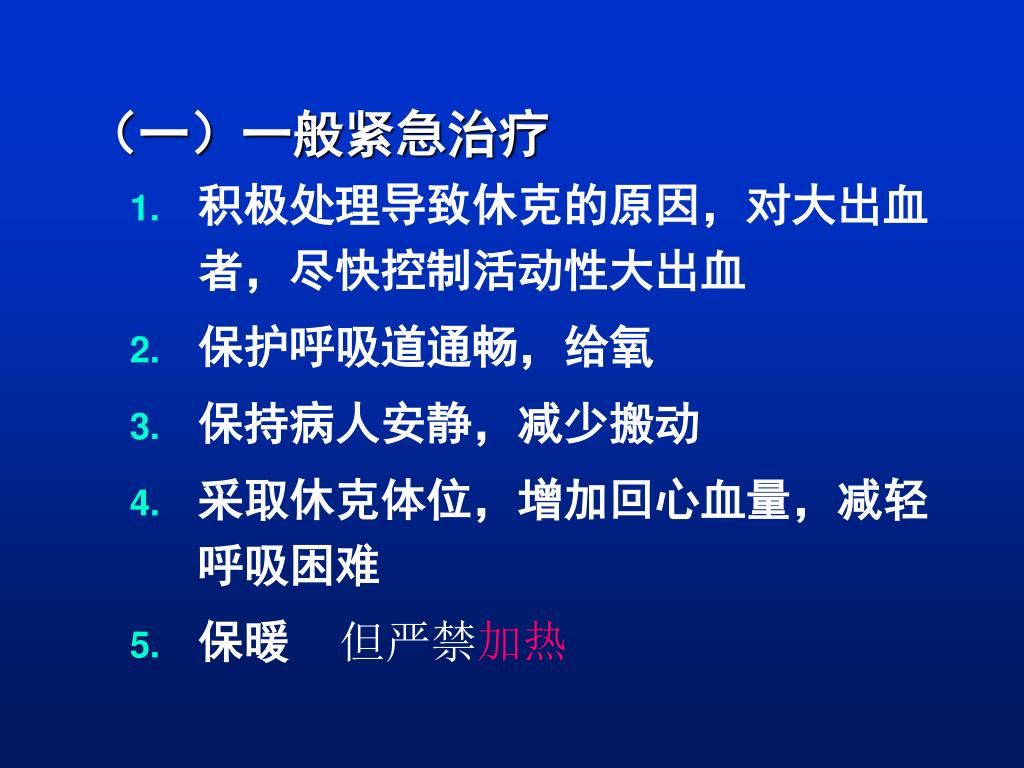 （一）一般紧急治疗

1. 积极处理导致休克的原因，对大出血者，尽快控制活动性大出血
2. 保护呼吸道通畅，给氧
3. 保持病人安静，减少搬动
4. 采取休克体位，增加回心血量，减轻呼吸困难
5. 保暖　但严禁加热